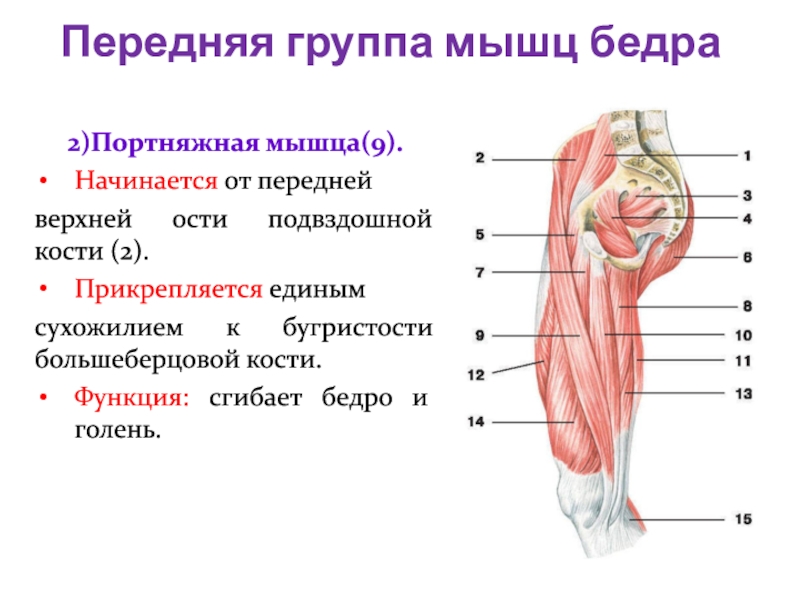 Передняя группа мышц бедра

2)Портняжная мышца(9).

• Начинается от передней

верхней ости подвздошной кости (2).

• Прикрепляется единым

сухожилием к бугристости большеберцовой кости.

• Функция: сгибает бедро и голень.

2
1
3
4
5
6
7
8
9
10
11
12
13
14
15